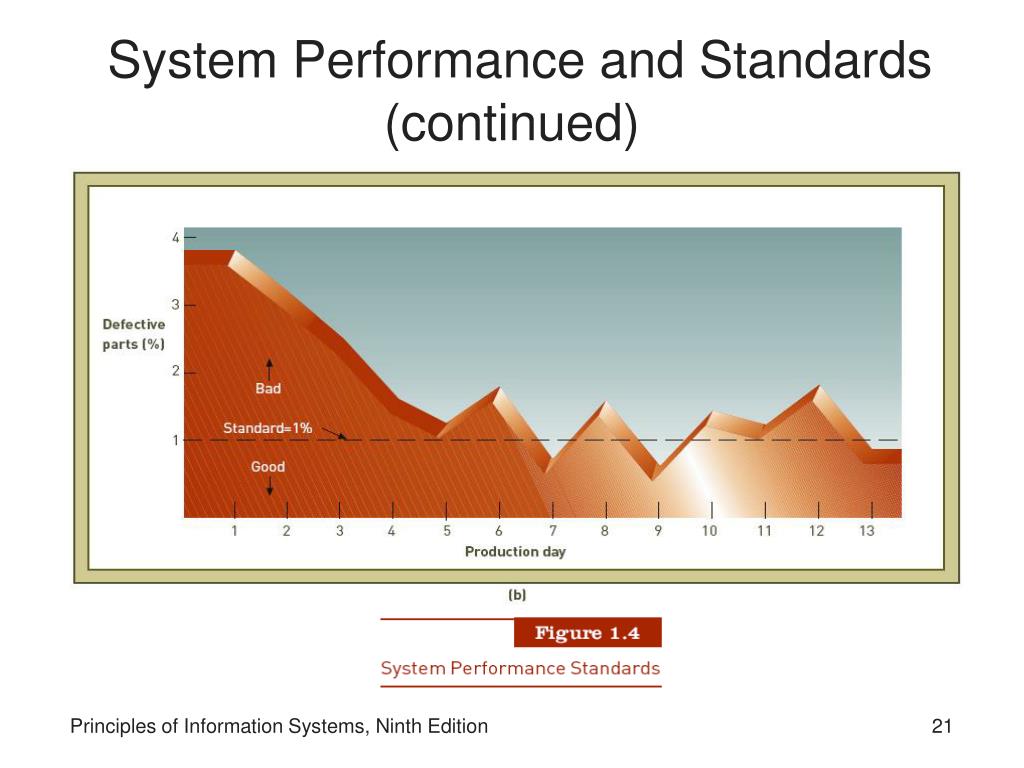 System Performance and Standards (continued)

4
3
2
1
Defective parts (%)
Bad
Standard=1%
Good
1 2 3 4 5 6 7 8 9 10 11 12 13
Production day

(b)

Figure 1.4

System Performance Standards

Principles of Information Systems, Ninth Edition

21